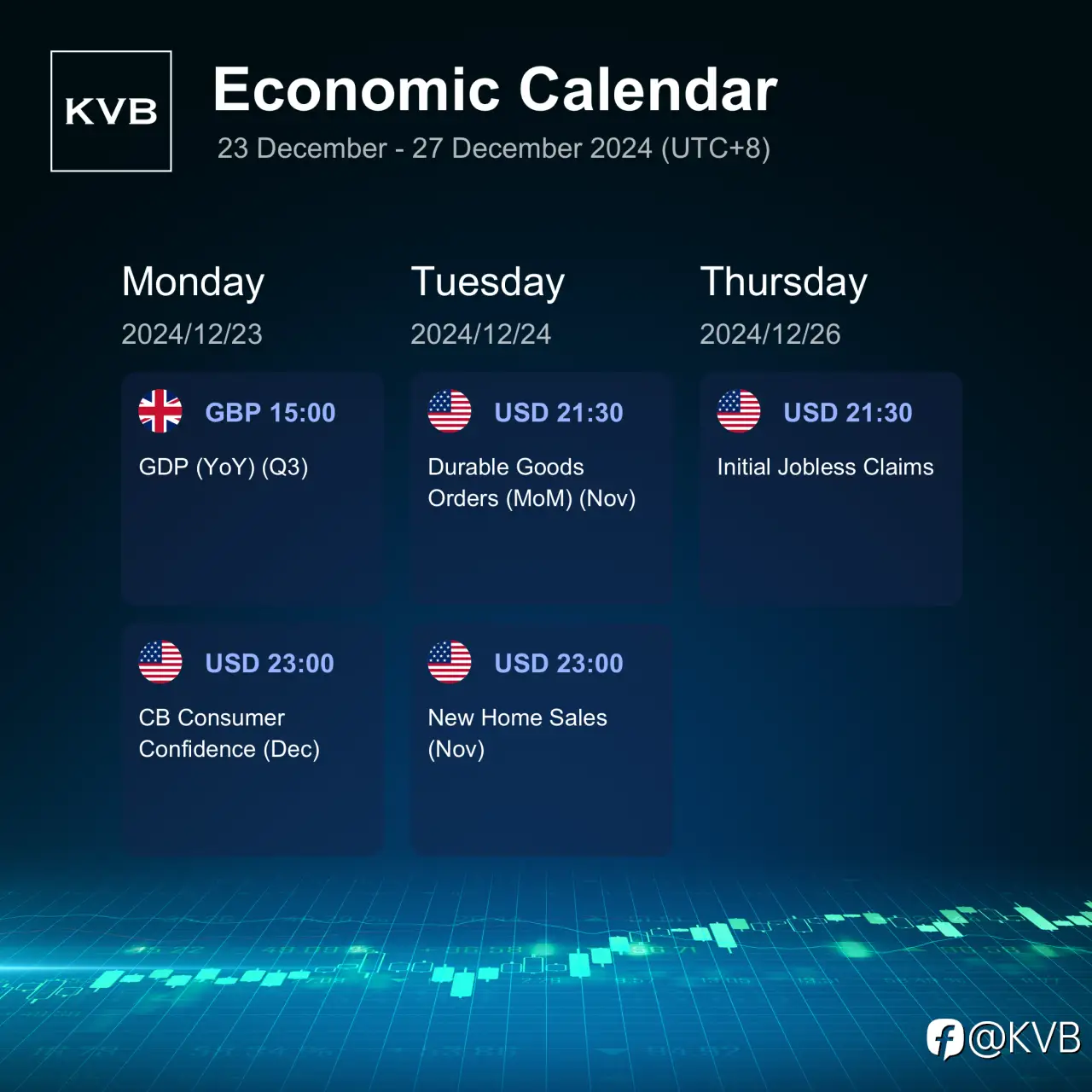 KVB

Economic Calendar
23 December - 27 December 2024 (UTC+8)

Monday
2024/12/23

GBP 15:00
GDP (YoY) (Q3)

USD 23:00
CB Consumer Confidence (Dec)

Tuesday
2024/12/24

USD 21:30
Durable Goods Orders (MoM) (Nov)

USD 23:00
New Home Sales (Nov)

Thursday
2024/12/26

USD 21:30
Initial Jobless Claims

@KVB